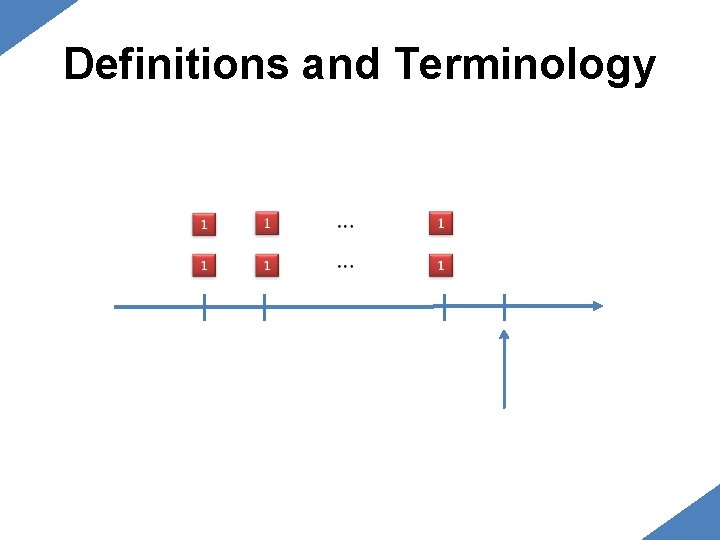 Definitions and Terminology

1 1 … 1

1 1 … 1